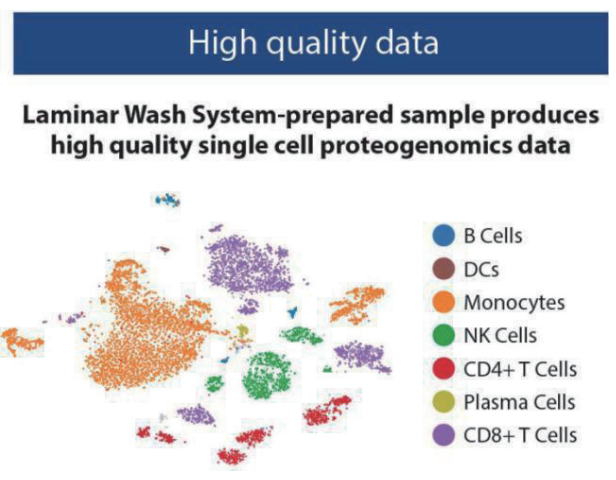 High quality data

Laminar Wash System-prepared sample produces high quality single cell proteogenomics data

B Cells
DCs
Monocytes
NK Cells
CD4+ T Cells
Plasma Cells
CD8+ T Cells